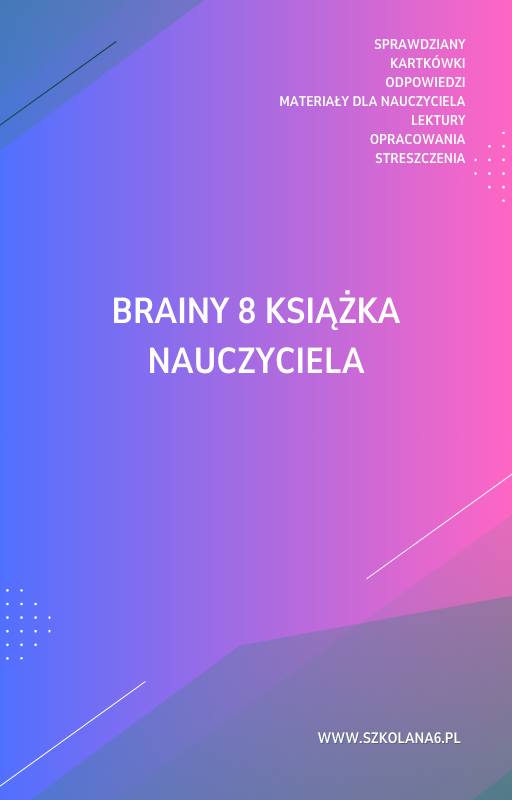 SPRAWDZIANY
KARTKÓWKI
ODPOWIEDZI
MATERIAŁY DLA NAUCZYCIELA
LEKTURY
OPRACOWANIA
STRESZCZENIA

BRAINY 8 KSIĄŻKA NAUCZYCIELA

WWW.SZKOLANA6.PL